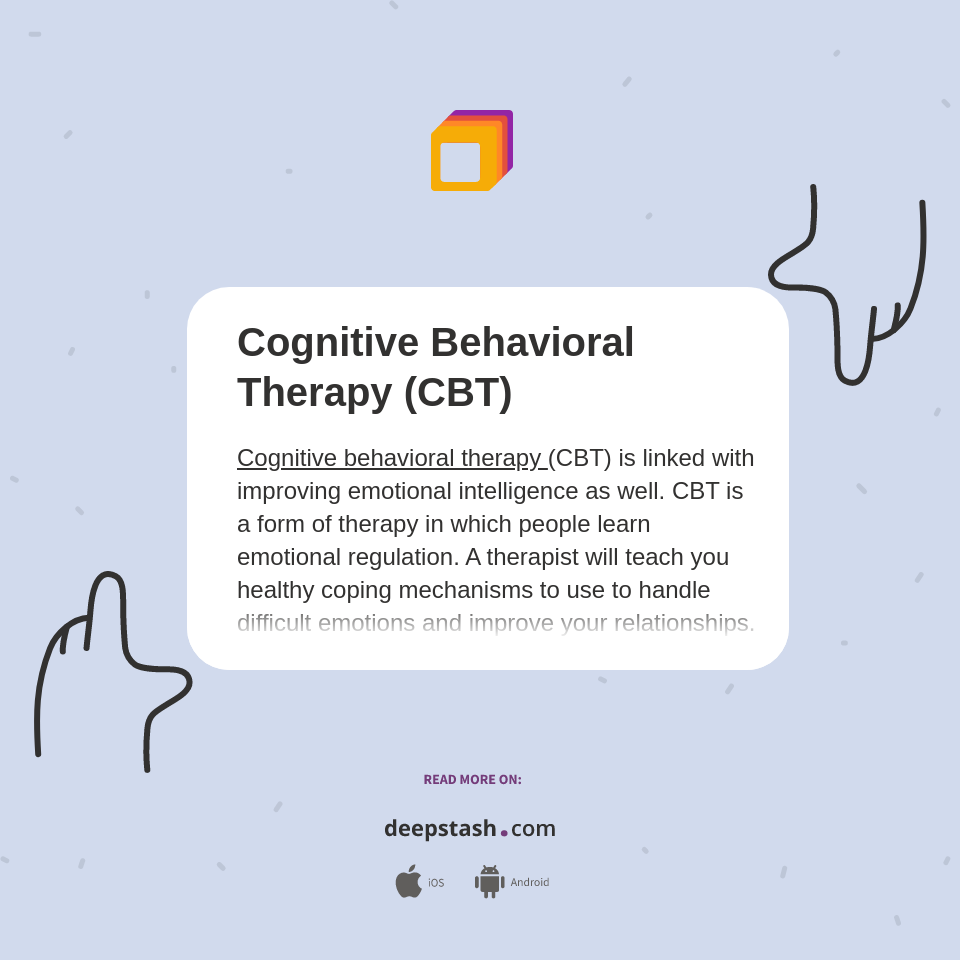 Cognitive Behavioral Therapy (CBT)

Cognitive behavioral therapy (CBT) is linked with improving emotional intelligence as well. CBT is a form of therapy in which people learn emotional regulation. A therapist will teach you healthy coping mechanisms to use to handle difficult emotions and improve your relationships.

READ MORE ON:

deepstash.com

iOS Android